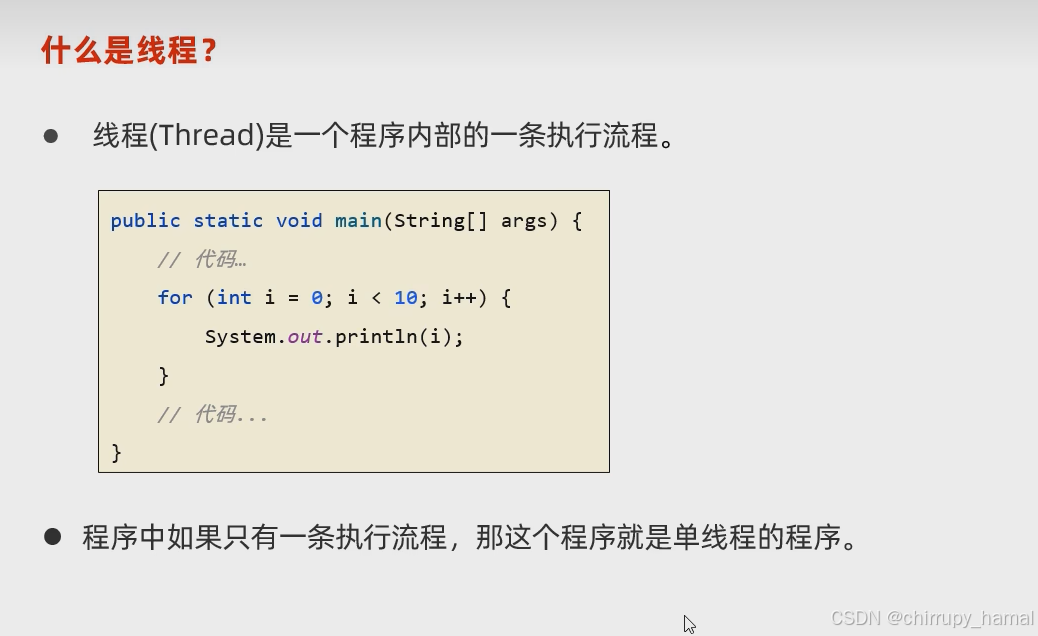 什么是线程？

● 线程(Thread)是一个程序内部的一条执行流程。

public static void main(String[] args) {
    // 代码…
    for (int i = 0; i < 10; i++) {
        System.out.println(i);
    }
    // 代码...
}

● 程序中如果只有一条执行流程，那这个程序就是单线程的程序。

CSDN @chirrupy_hamal